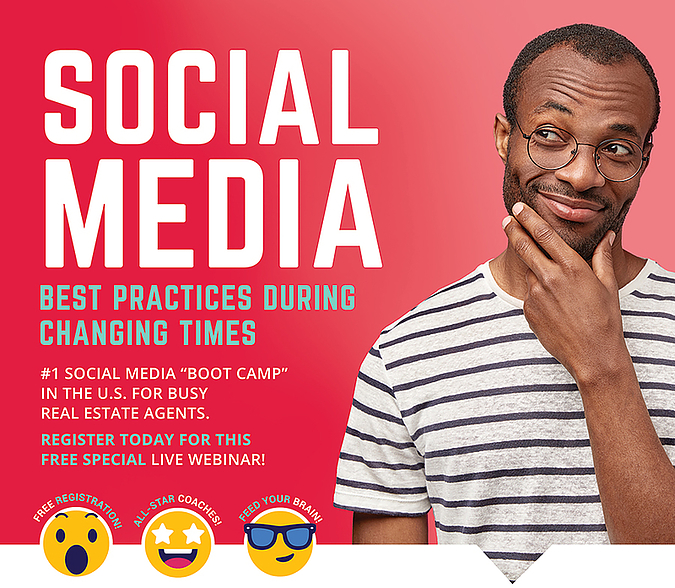 SOCIAL MEDIA

BEST PRACTICES DURING CHANGING TIMES

#1 SOCIAL MEDIA “BOOT CAMP” IN THE U.S. FOR BUSY REAL ESTATE AGENTS.

REGISTER TODAY FOR THIS FREE SPECIAL LIVE WEBINAR!

FREE REGISTRATION!

ALL-STAR COACHES!

FEED YOUR BRAIN!